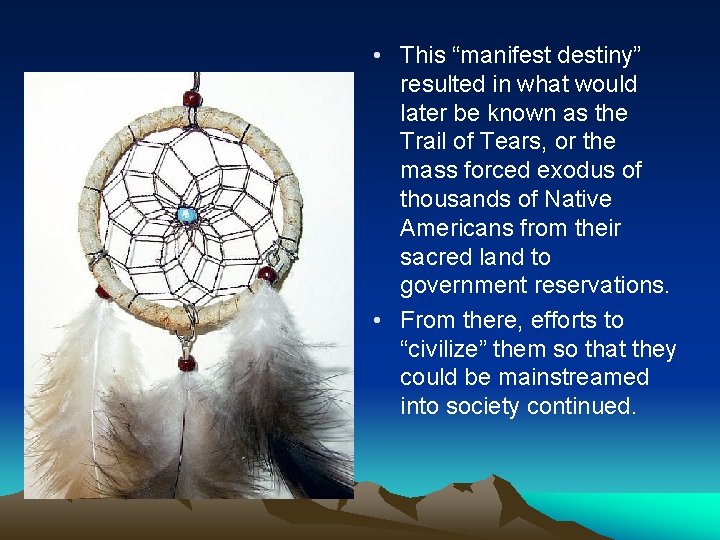 • This “manifest destiny” resulted in what would later be known as the Trail of Tears, or the mass forced exodus of thousands of Native Americans from their sacred land to government reservations.

• From there, efforts to “civilize” them so that they could be mainstreamed into society continued.